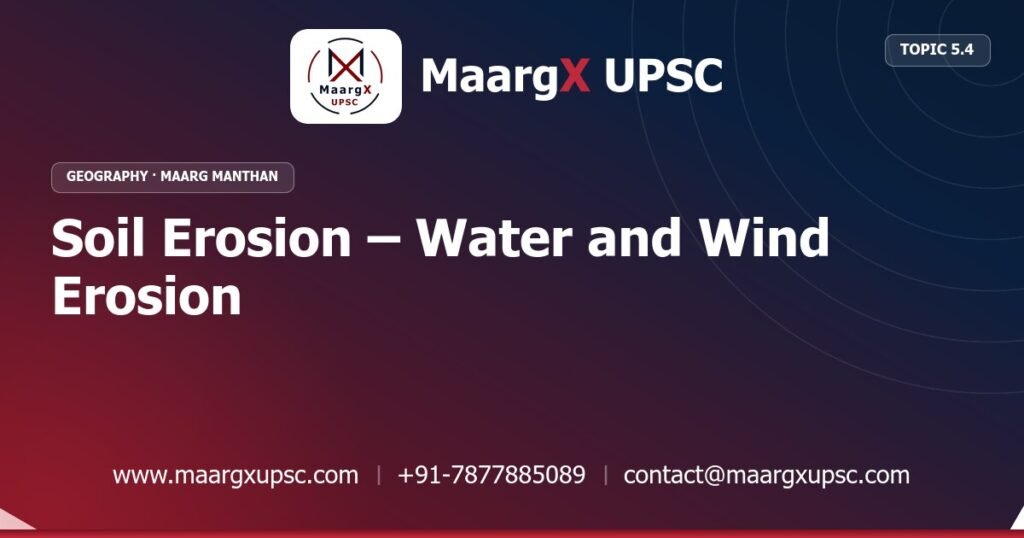 MaargX
UPSC

MaargX UPSC

TOPIC 5.4

GEOGRAPHY · MAARG MANTHAN

Soil Erosion – Water and Wind Erosion

www.maargxupsc.com | +91-7877885089 | contact@maargxupsc.com